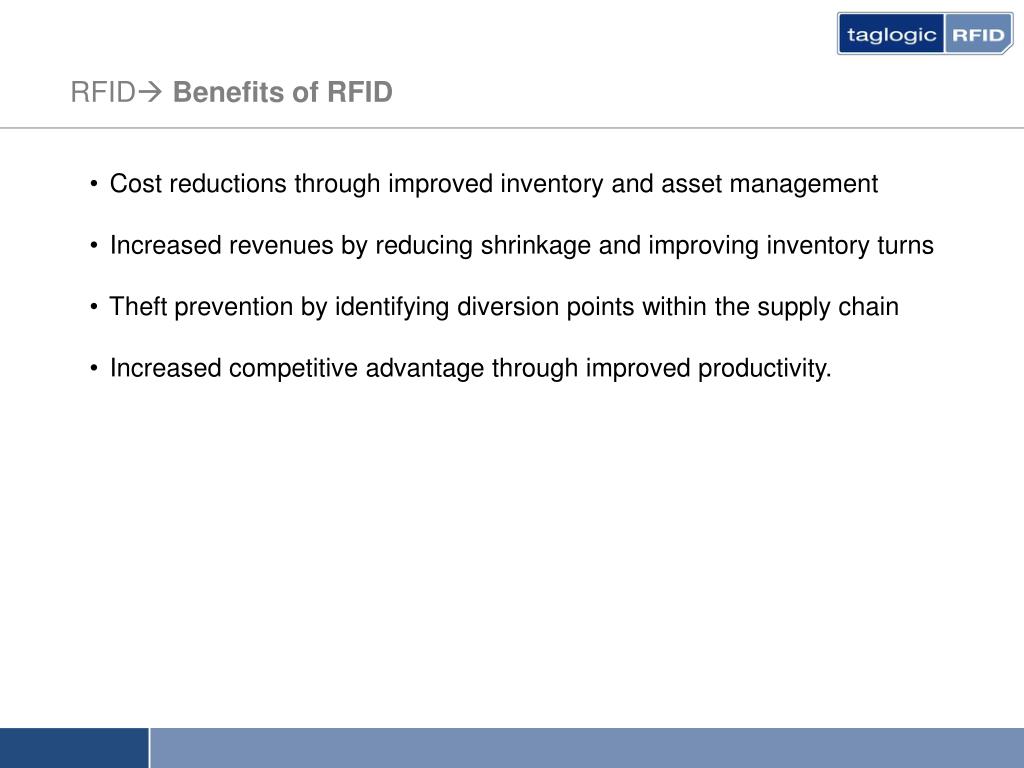 taglogic RFID

RFID→ Benefits of RFID

• Cost reductions through improved inventory and asset management

• Increased revenues by reducing shrinkage and improving inventory turns

• Theft prevention by identifying diversion points within the supply chain

• Increased competitive advantage through improved productivity.